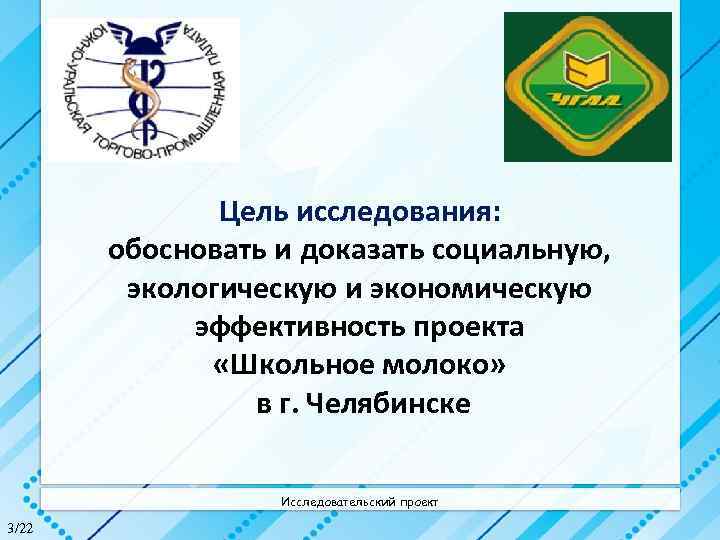 ЮЖНО-УРАЛЬСКАЯ ТОРГОВО-ПРОМЫШЛЕННАЯ ПАЛАТА

ЧГАА

Цель исследования:
обосновать и доказать социальную, экологическую и экономическую эффективность проекта «Школьное молоко» в г. Челябинске

Исследовательский проект

3/22